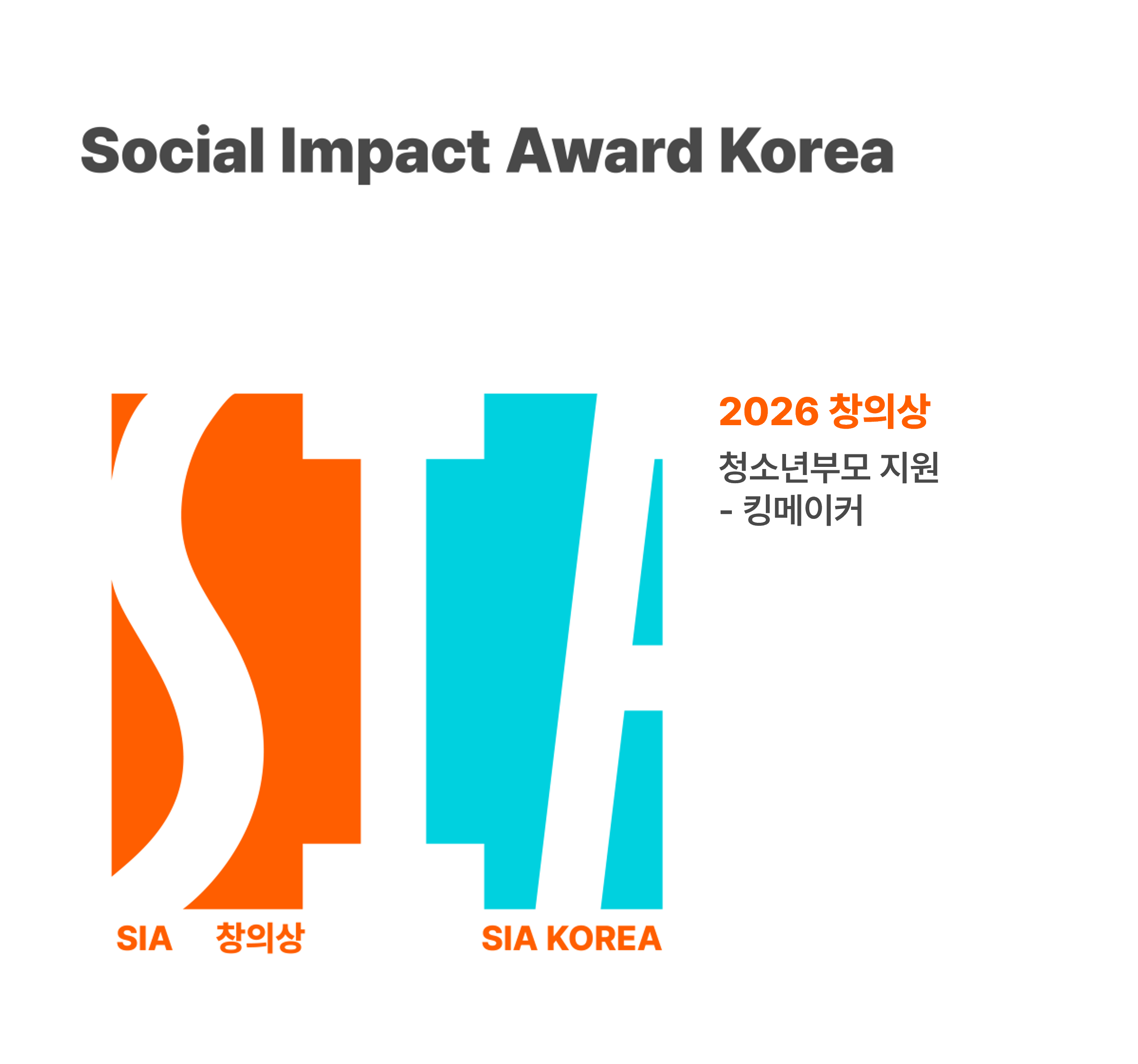 Social Impact Award Korea

2026 창의상

청소년부모 지원
- 킹메이커

SIA 창의상

SIA KOREA